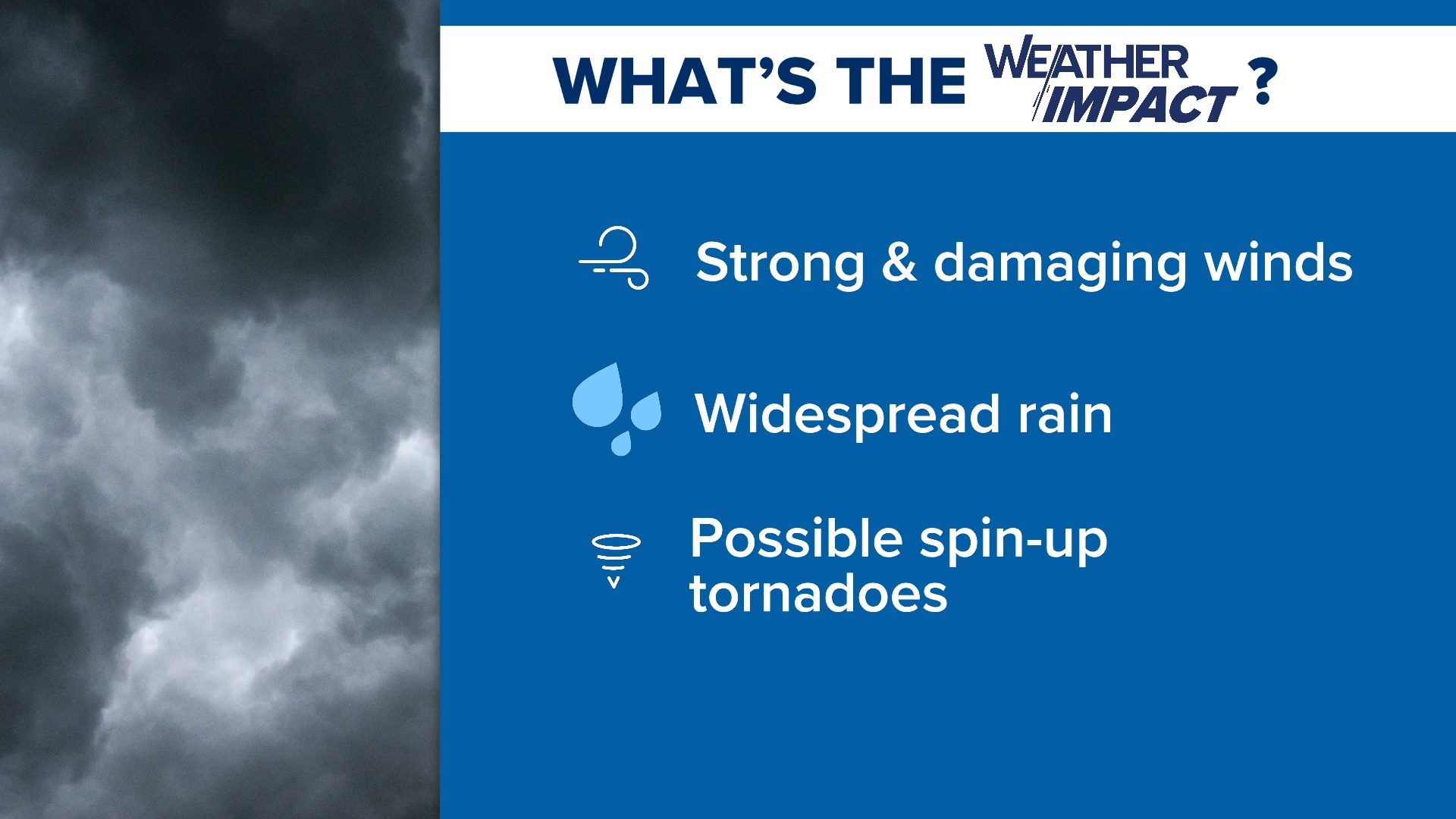 WHAT'S THE WEATHER IMPACT ?

Strong & damaging winds

Widespread rain

Possible spin-up tornadoes